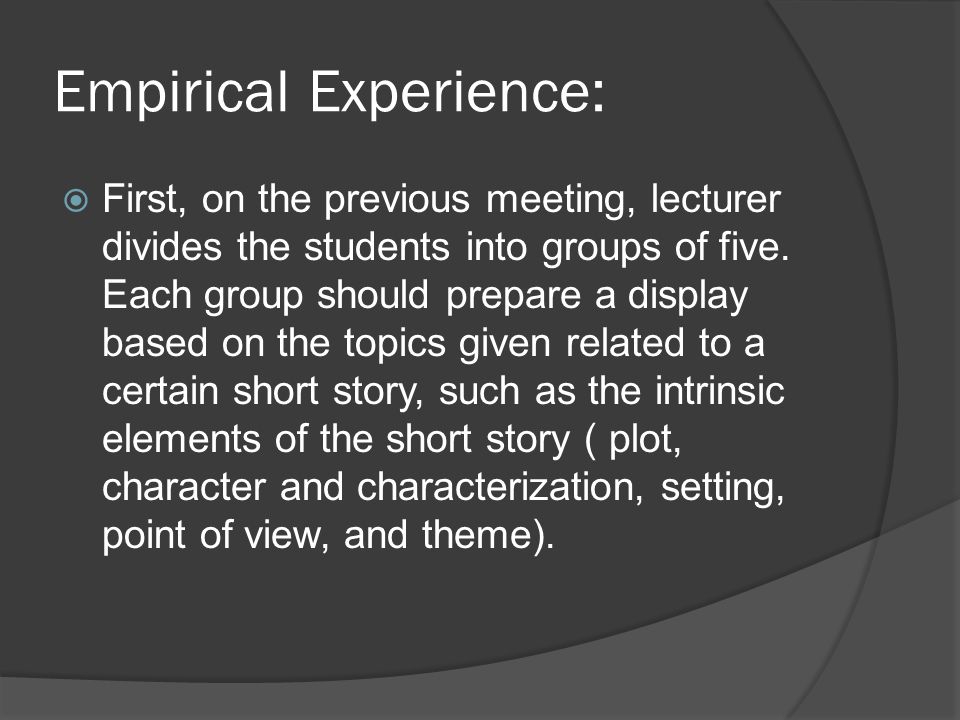 Empirical Experience:

First, on the previous meeting, lecturer divides the students into groups of five. Each group should prepare a display based on the topics given related to a certain short story, such as the intrinsic elements of the short story ( plot, character and characterization, setting, point of view, and theme).